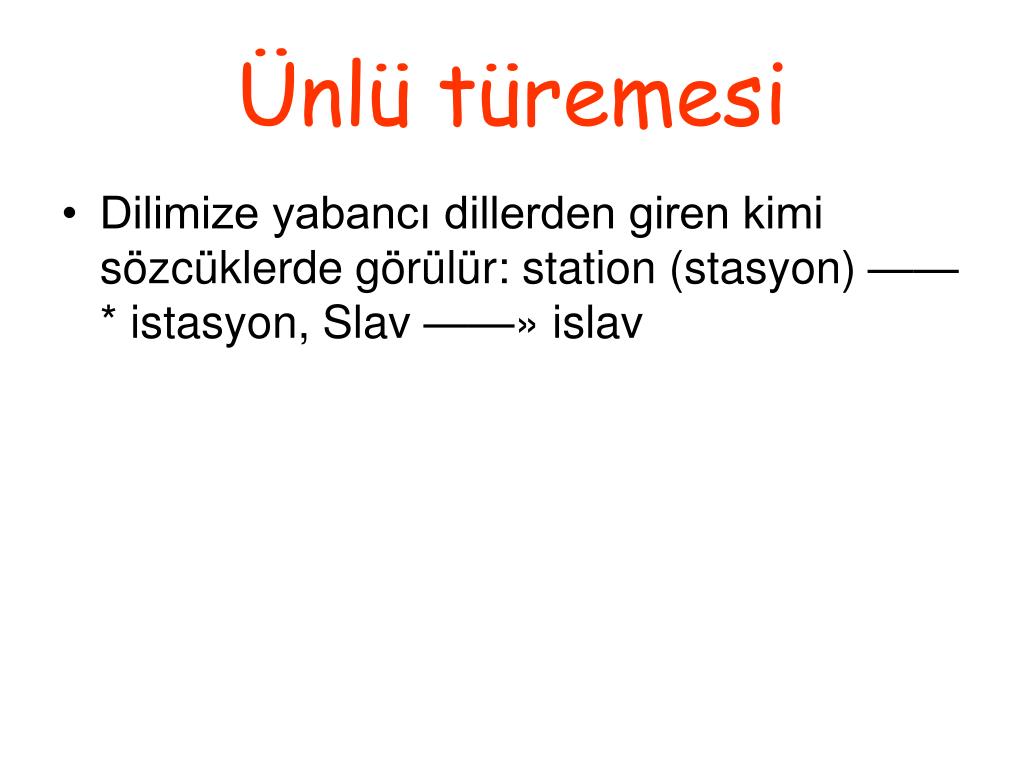 Ünlü türemesi

• Dilimize yabancı dillerden giren kimi sözcüklerde görülür: station (stasyon) ——* istasyon, Slav ——» islav